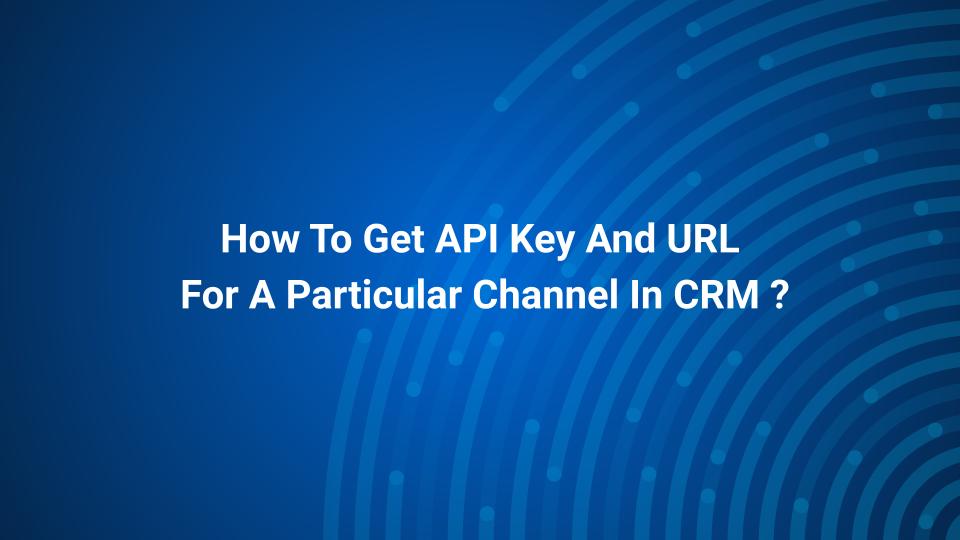 How To Get API Key And URL
For A Particular Channel In CRM ?